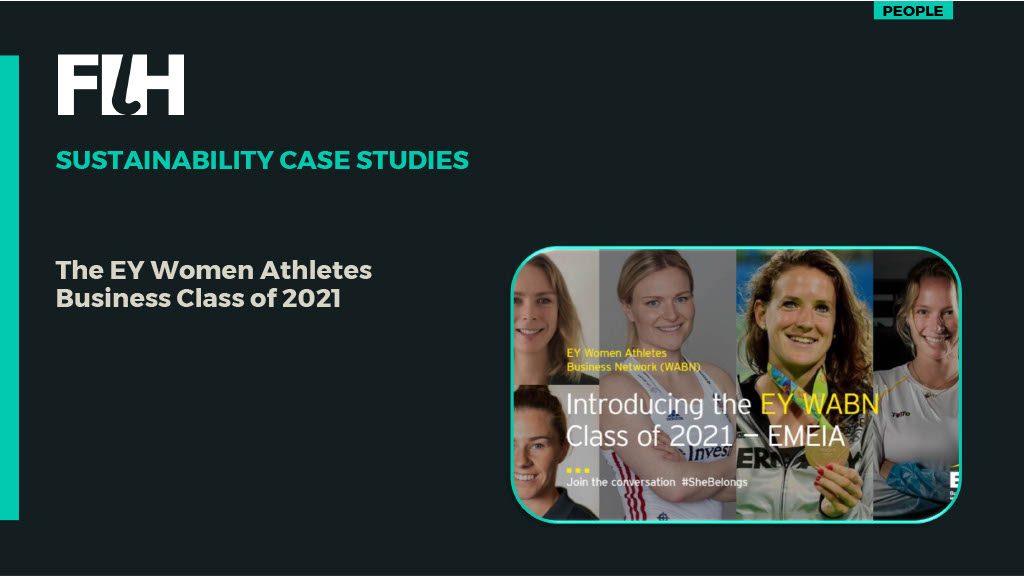 PEOPLE

FIH

SUSTAINABILITY CASE STUDIES

The EY Women Athletes Business Class of 2021

EY Women Athletes Business Network (WABN)

Introducing the EY WABN Class of 2021 – EMEIA

Join the conversation #SheBelongs